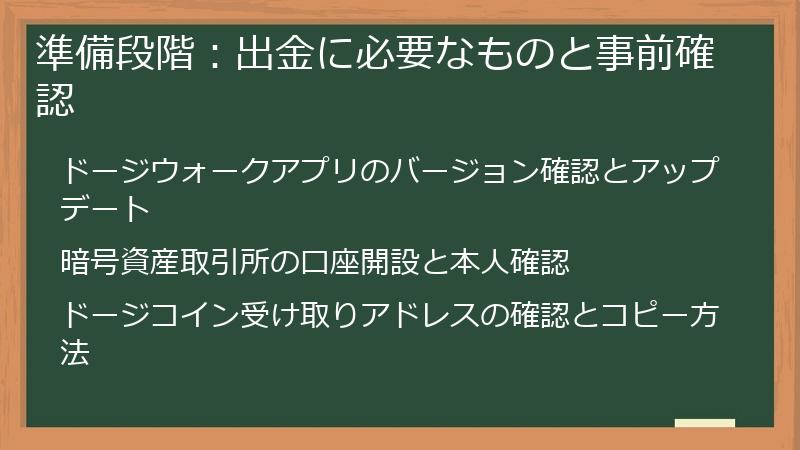 準備段階：出金に必要なものと事前確認

ドージウォークアプリのバージョン確認とアップデート

暗号資産取引所の口座開設と本人確認

ドージコイン受け取りアドレスの確認とコピー方法